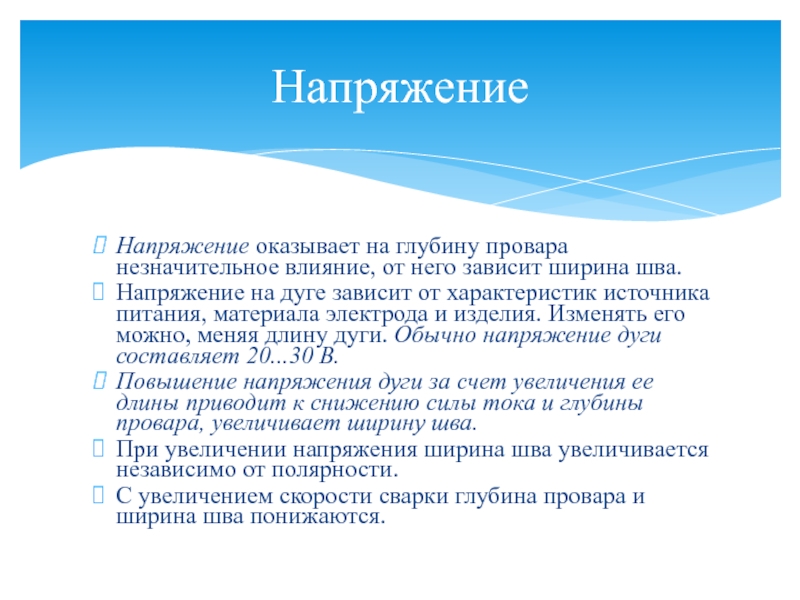 Напряжение

Напряжение оказывает на глубину провара незначительное влияние, от него зависит ширина шва.

Напряжение на дуге зависит от характеристик источника питания, материала электрода и изделия. Изменять его можно, меняя длину дуги. Обычно напряжение дуги составляет 20...30 В.

Повышение напряжения дуги за счет увеличения ее длины приводит к снижению силы тока и глубины провара, увеличивает ширину шва.

При увеличении напряжения ширина шва увеличивается независимо от полярности.

С увеличением скорости сварки глубина провара и ширина шва понижаются.